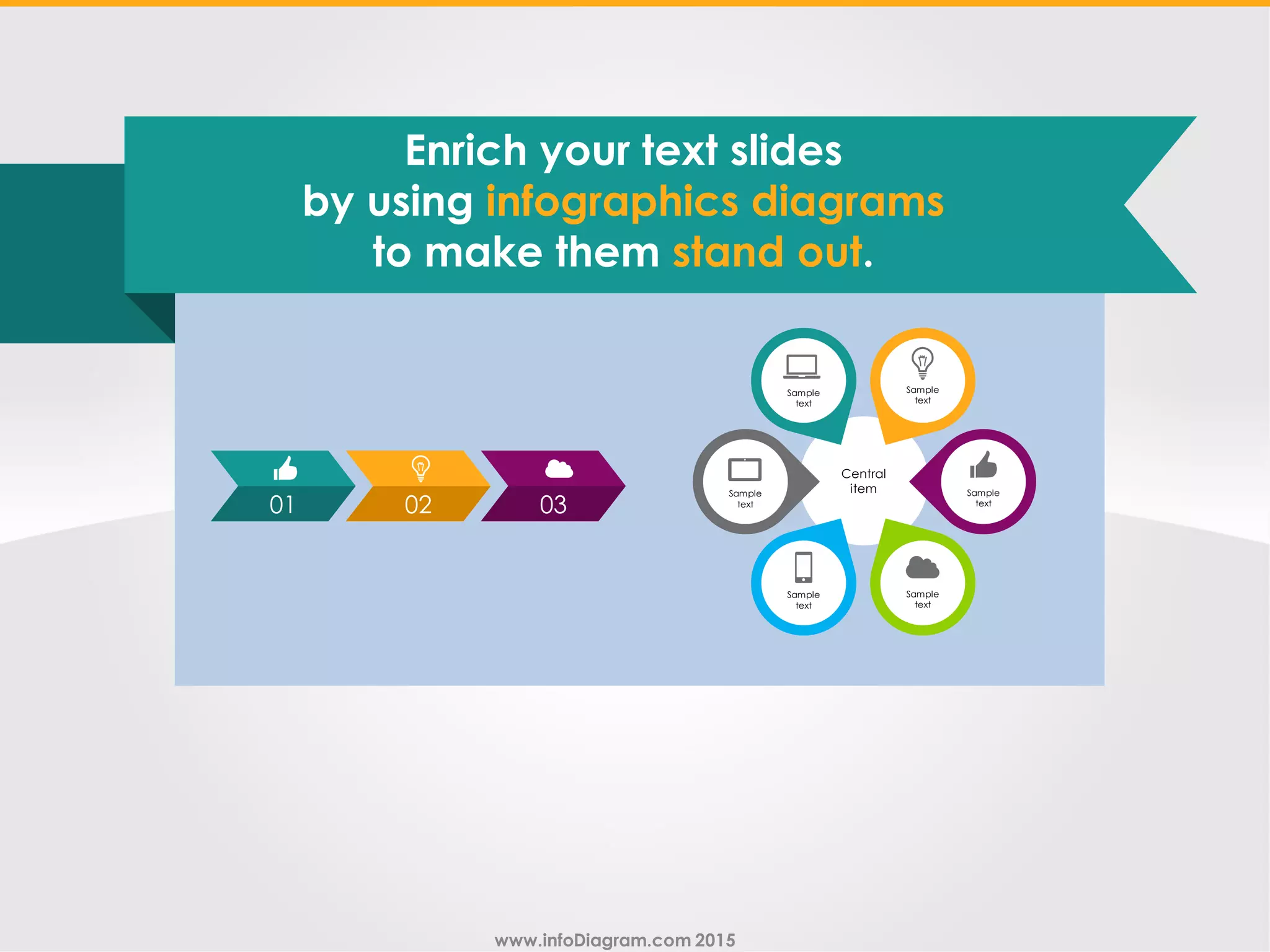 Enrich your text slides by using infographics diagrams to make them stand out.

01

02

03

Sample text

Sample text

Sample text

Central item

Sample text

Sample text

Sample text

www.infoDiagram.com 2015